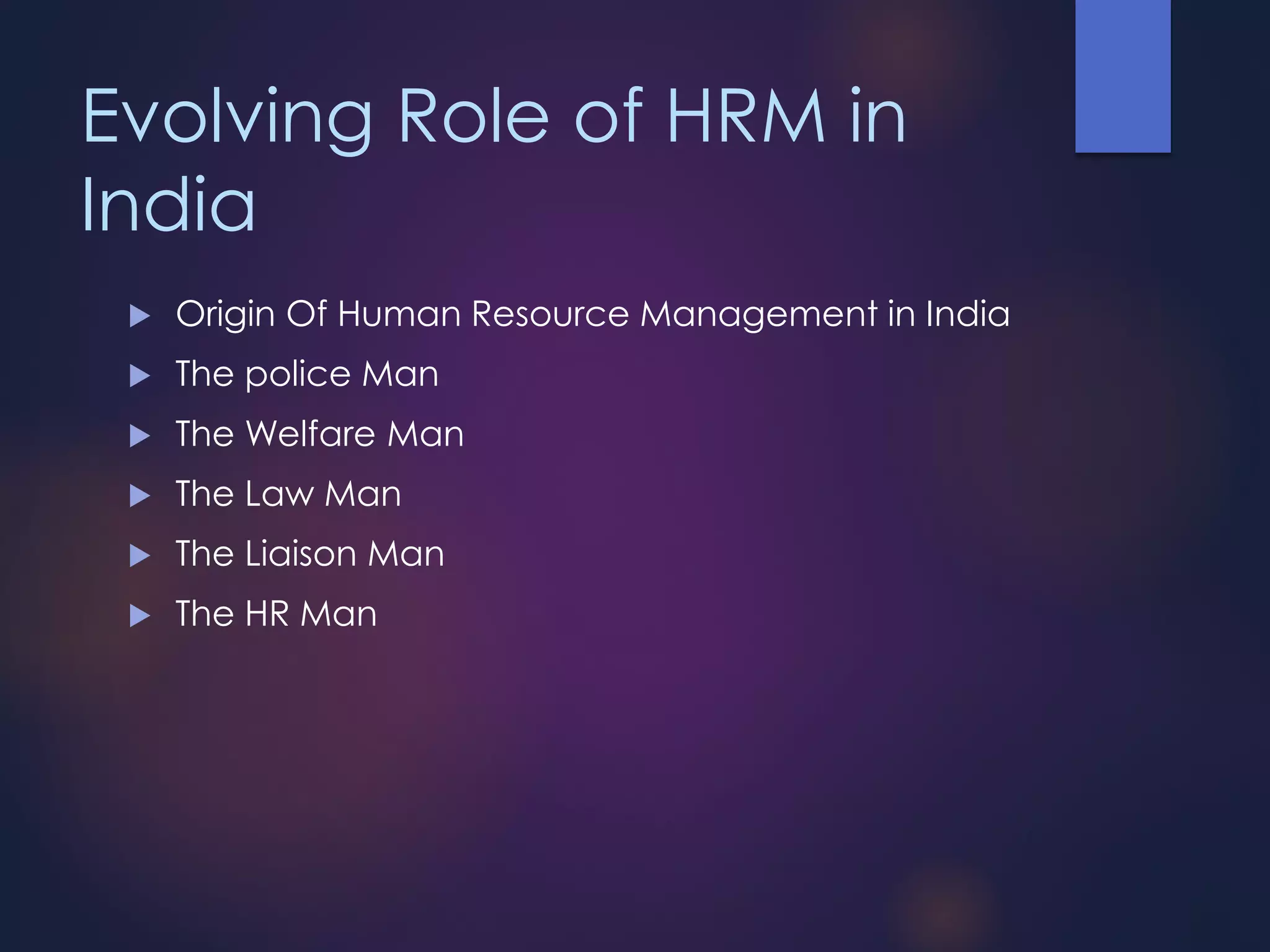 Evolving Role of HRM in India

▶ Origin Of Human Resource Management in India
▶ The police Man
▶ The Welfare Man
▶ The Law Man
▶ The Liaison Man
▶ The HR Man